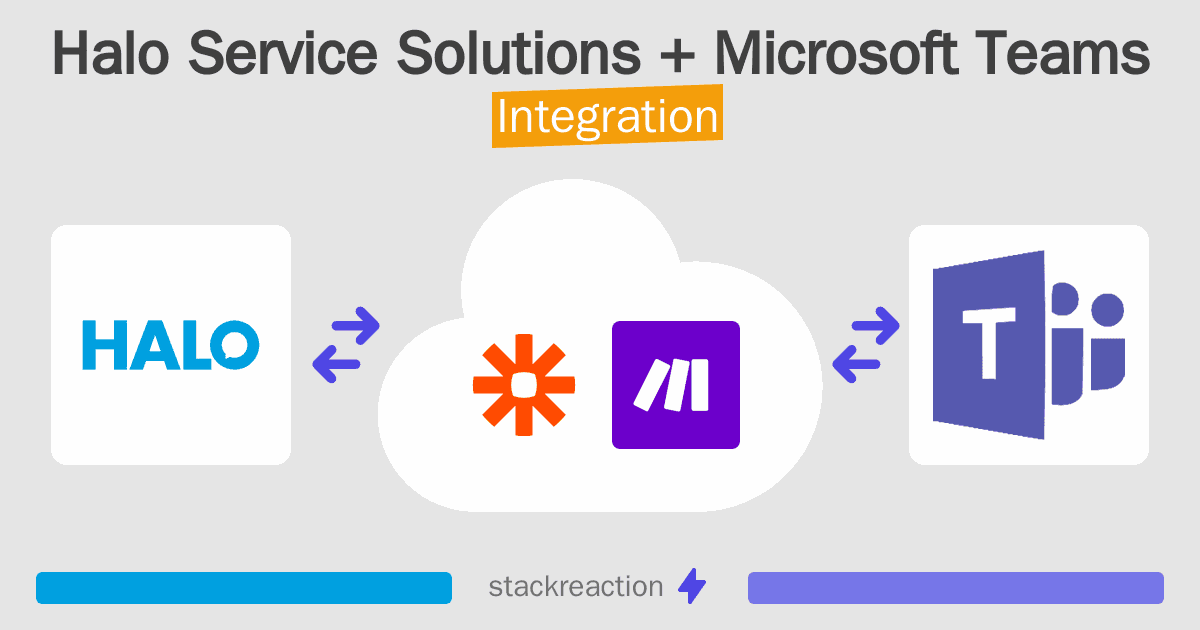 Halo Service Solutions + Microsoft Teams
Integration

HALO

T

stackreaction